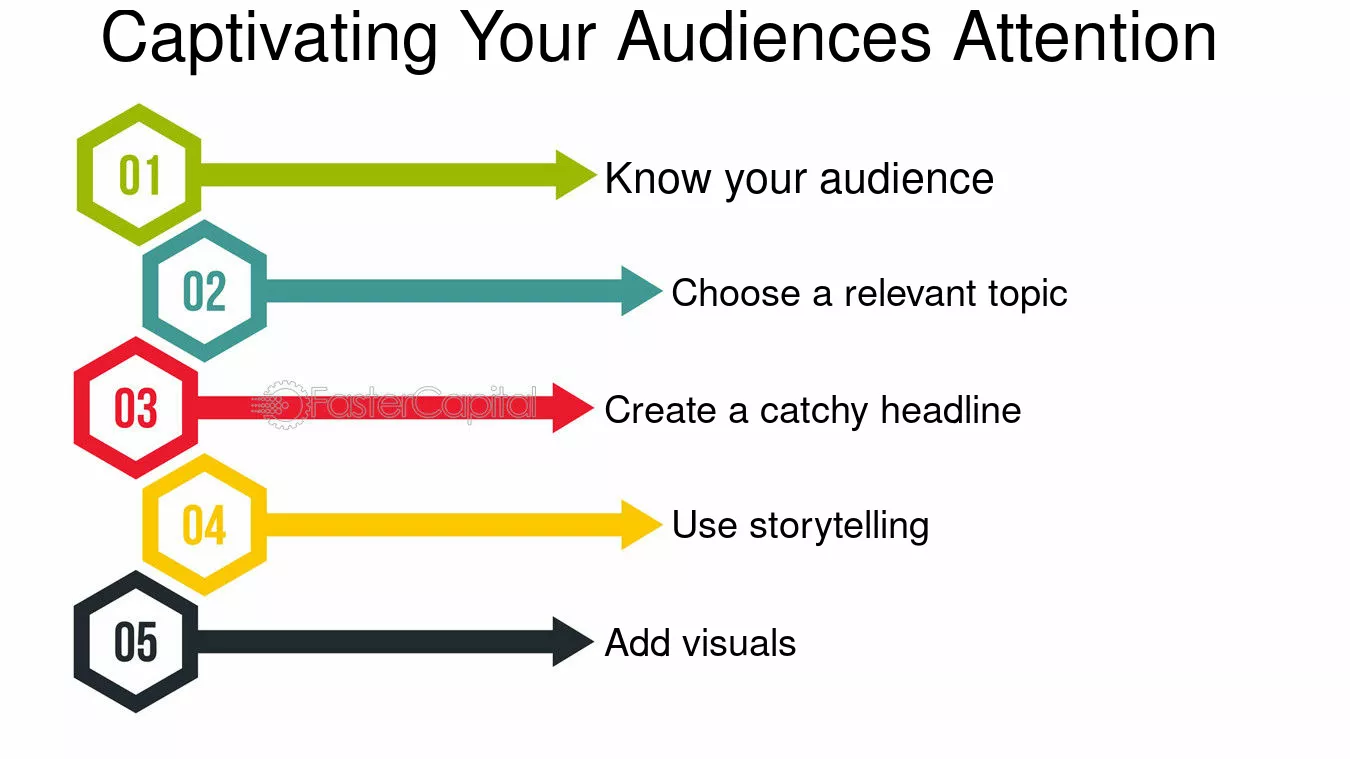 Captivating Your Audiences Attention

01 Know your audience

02 Choose a relevant topic

03 Create a catchy headline

FasterCapital

04 Use storytelling

05 Add visuals